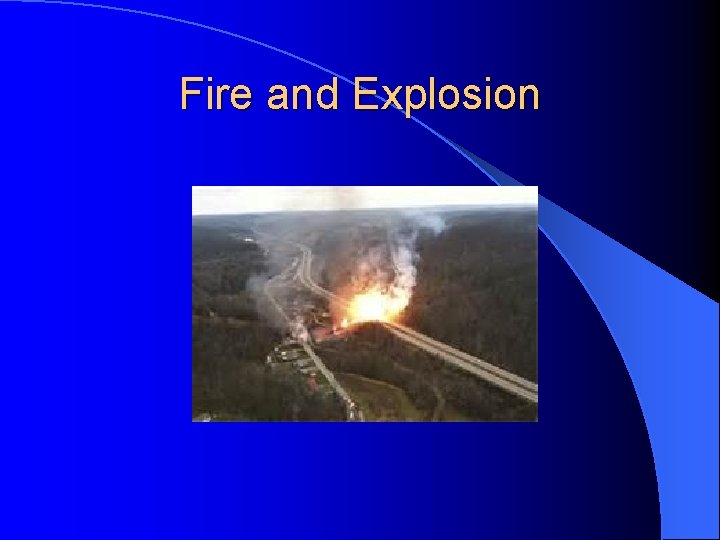 Fire and Explosion